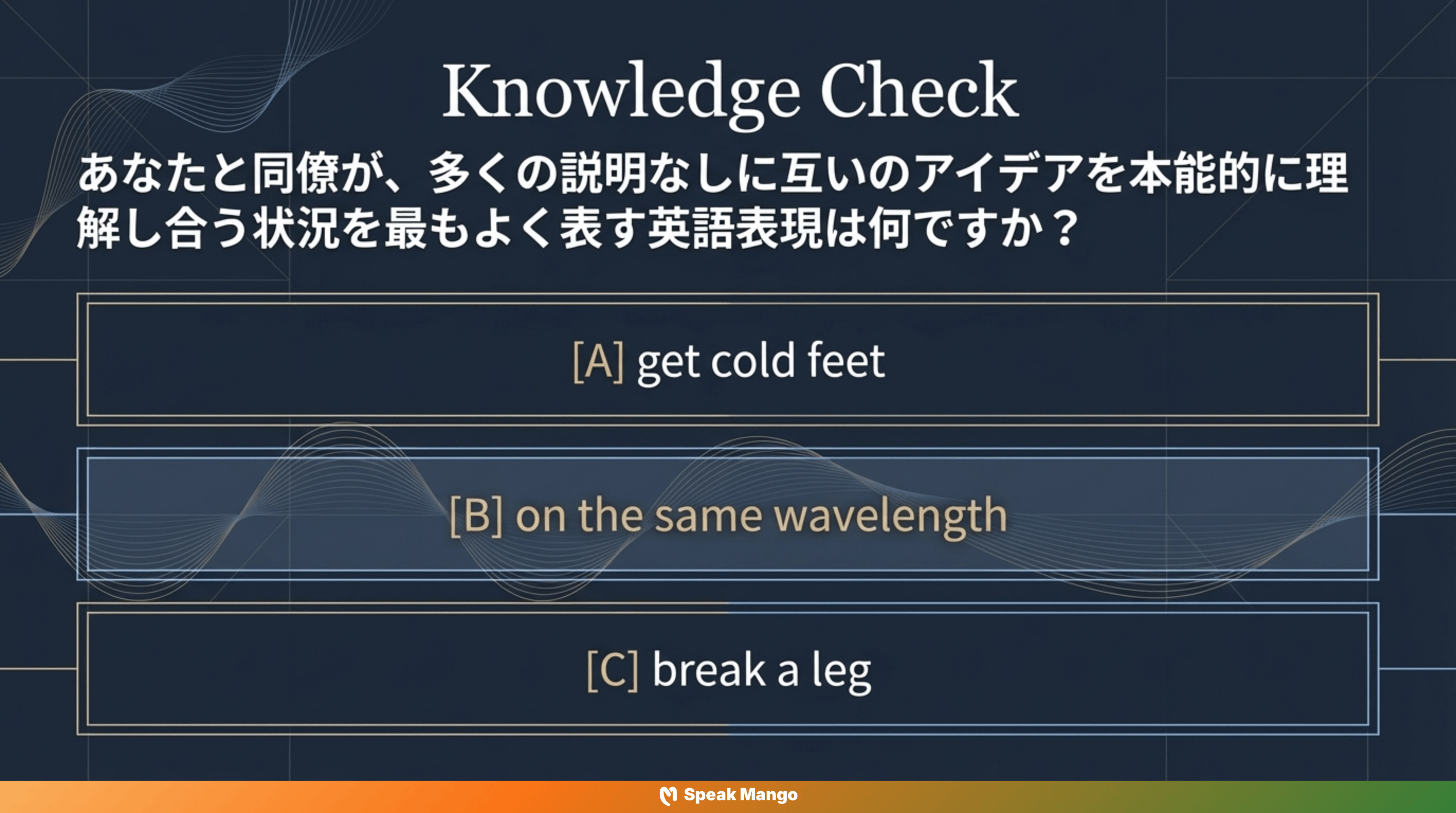 Knowledge Check

あなたと同僚が、多くの説明なしに互いのアイデアを本能的に理解し合う状況を最もよく表す英語表現は何ですか？

[A] get cold feet

[B] on the same wavelength

[C] break a leg

Speak Mango